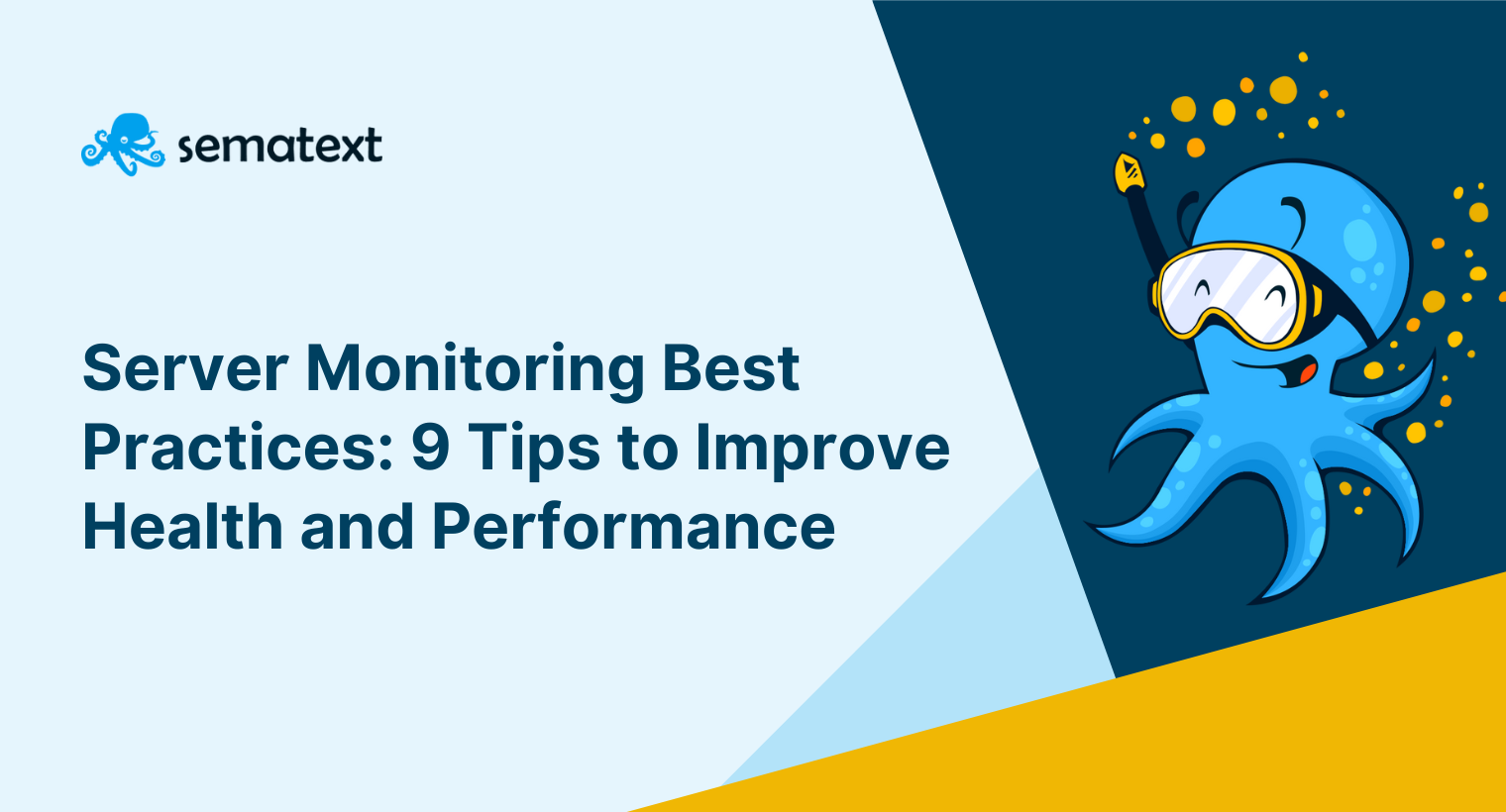 sematext

Server Monitoring Best Practices: 9 Tips to Improve Health and Performance